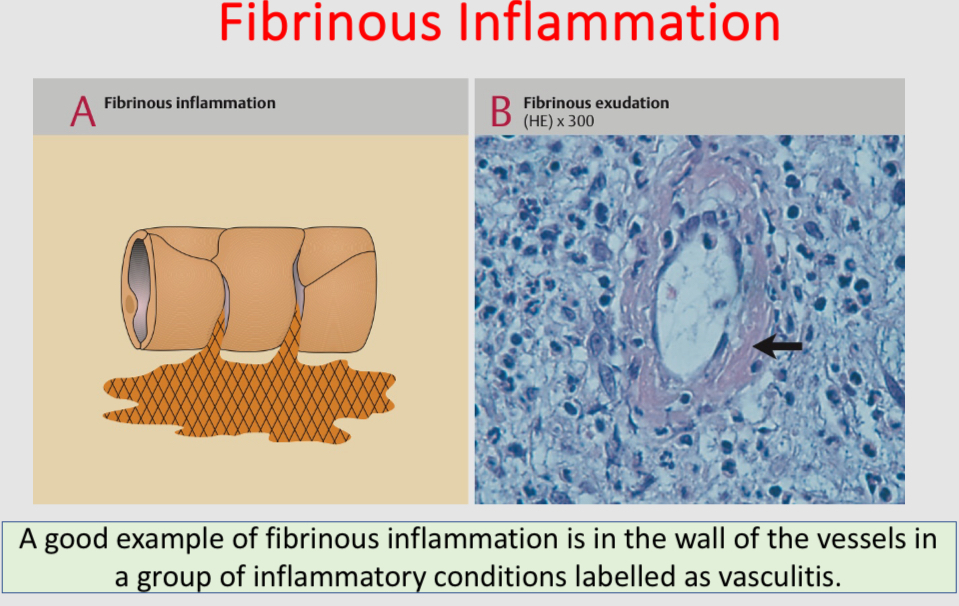 Fibrinous Inflammation

A Fibrinous inflammation

B Fibrinous exudation
(HE) x 300

A good example of fibrinous inflammation is in the wall of the vessels in a group of inflammatory conditions labelled as vasculitis.